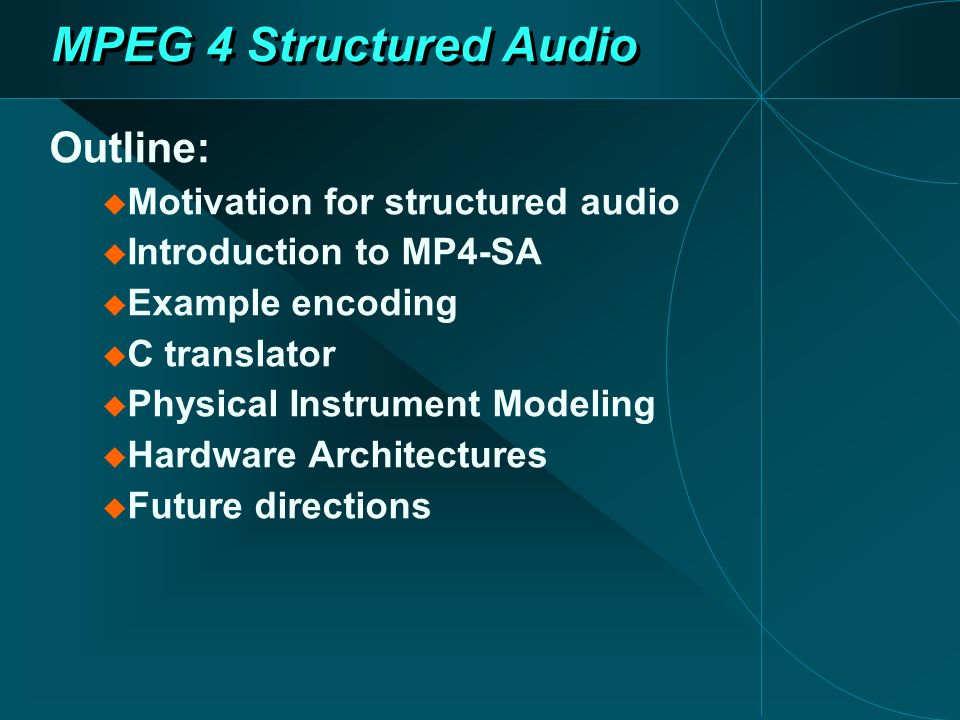 MPEG 4 Structured Audio

Outline:

Motivation for structured audio
Introduction to MP4-SA
Example encoding
C translator
Physical Instrument Modeling
Hardware Architectures
Future directions